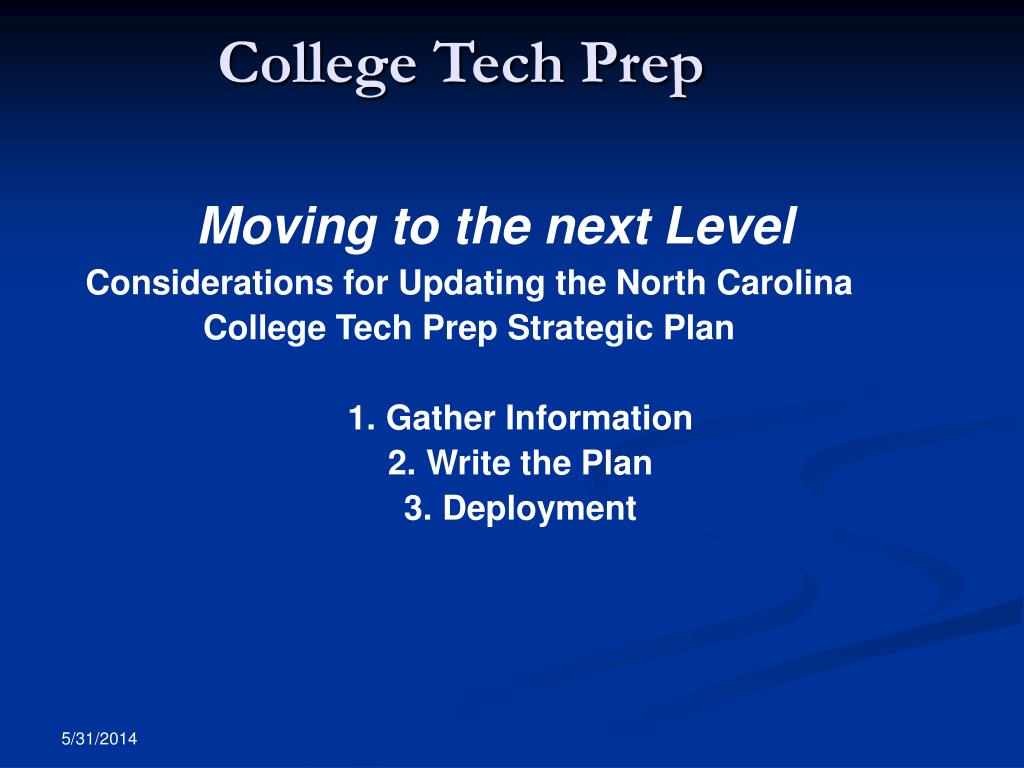 College Tech Prep

Moving to the next Level
Considerations for Updating the North Carolina College Tech Prep Strategic Plan

1. Gather Information
2. Write the Plan
3. Deployment

5/31/2014